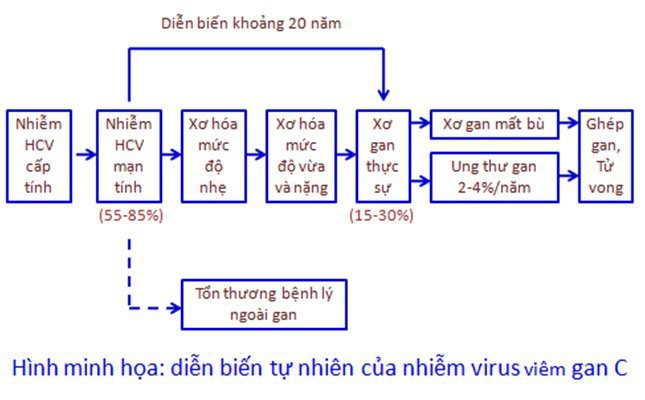 Diễn biến khoảng 20 năm

Nhiễm HCV cấp tính

Nhiễm HCV mạn tính

(55-85%)

Xơ hóa mức độ nhẹ

Xơ hóa mức độ vừa và nặng

Xơ gan thực sự

(15-30%)

Xơ gan mất bù

Ung thư gan 2-4%/năm

Ghép gan, Tử vong

Tổn thương bệnh lý ngoài gan

Hình minh họa: diễn biến tự nhiên của nhiễm virus viêm gan C